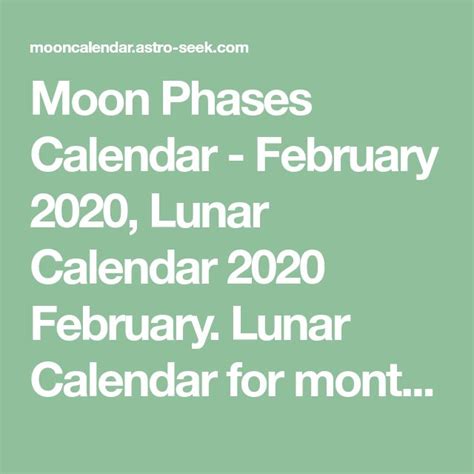 mooncalendar.astro-seek.com

Moon Phases Calendar - February 2020, Lunar Calendar 2020 February. Lunar Calendar for mont...